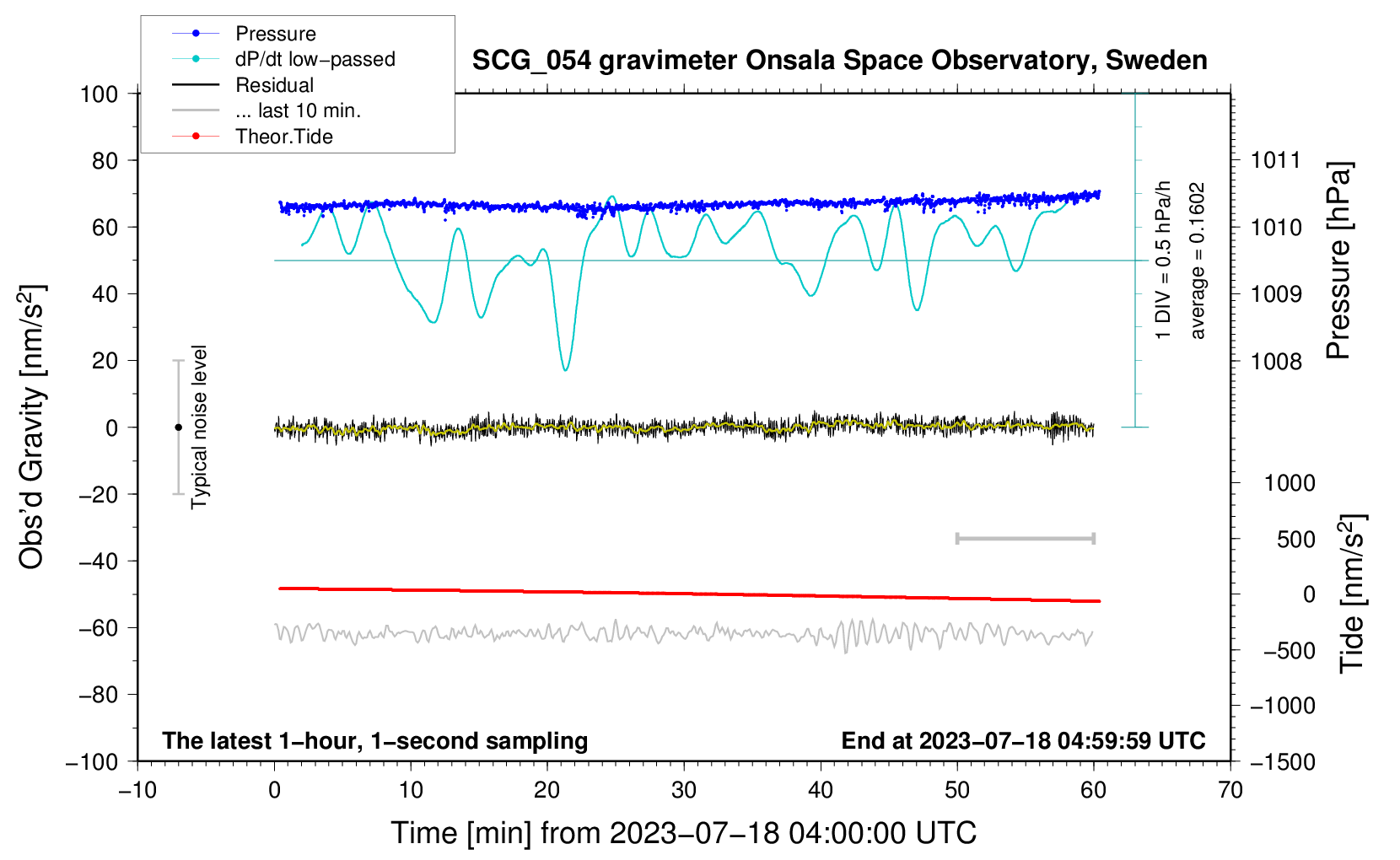 Pressure
dP/dt low−passed
Residual
... last 10 min.
Theor.Tide

SCG_054 gravimeter Onsala Space Observatory, Sweden

100
80
60
40
20
0
−20
−40
−60
−80
−100

Obs'd Gravity [nm/s$^2$]

Typical noise level

1 DIV = 0.5 hPa/h
average = 0.1602

1011
1010
1009
1008

Pressure [hPa]

1000
500
0
−500
−1000
−1500

Tide [nm/s$^2$]

The latest 1−hour, 1−second sampling
End at 2023−07−18 04:59:59 UTC

−10
0
10
20
30
40
50
60
70

Time [min] from 2023−07−18 04:00:00 UTC